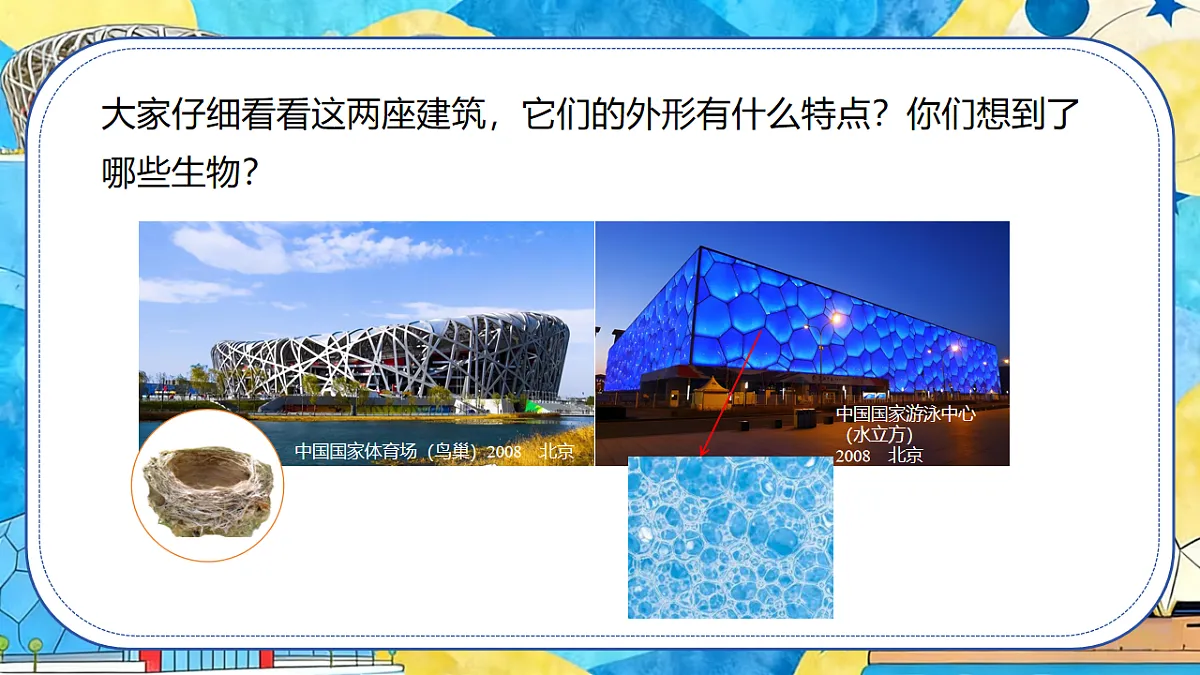 大家仔细看看这两座建筑，它们的外形有什么特点？你们想到了哪些生物？

中国国家体育场（鸟巢）2008　北京

中国国家游泳中心（水立方）2008　北京